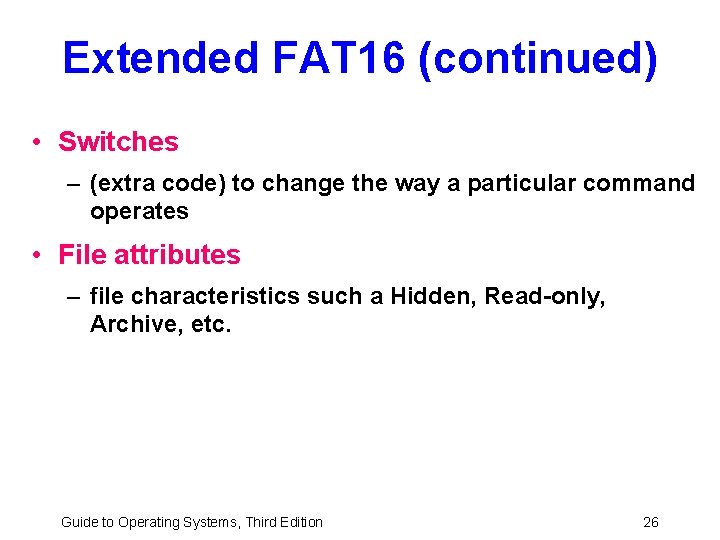 Extended FAT16 (continued)

• Switches

– (extra code) to change the way a particular command operates

• File attributes

– file characteristics such a Hidden, Read-only, Archive, etc.

Guide to Operating Systems, Third Edition

26